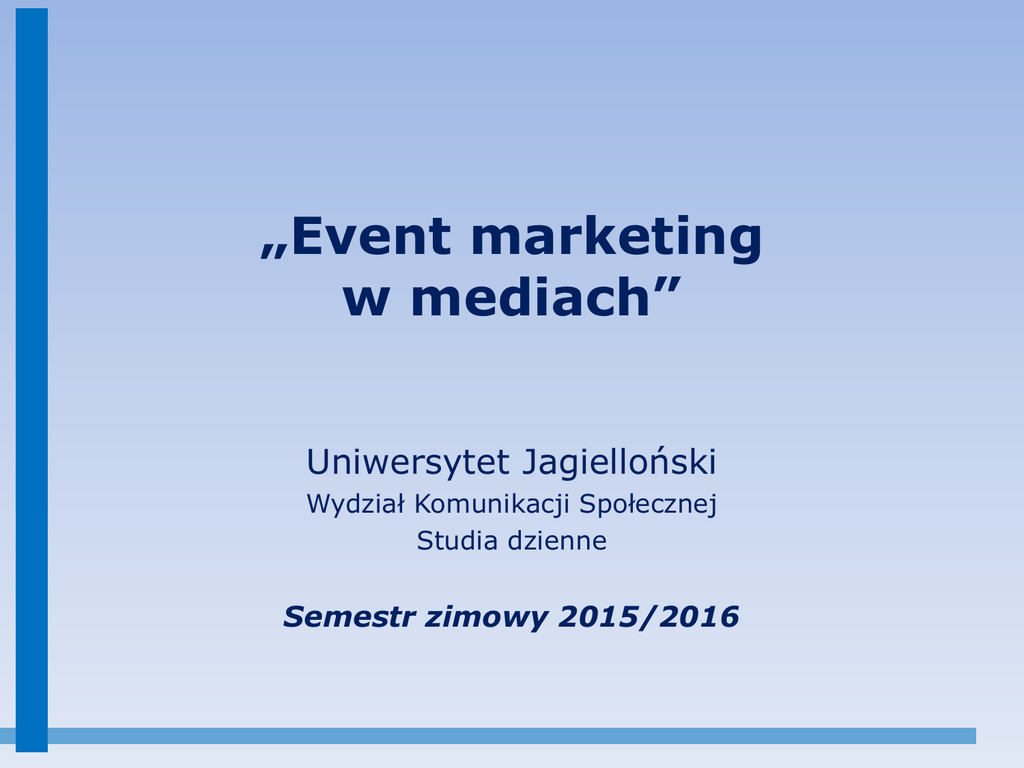 „Event marketing w mediach”

Uniwersytet Jagielloński
Wydział Komunikacji Społecznej
Studia dzienne

Semestr zimowy 2015/2016